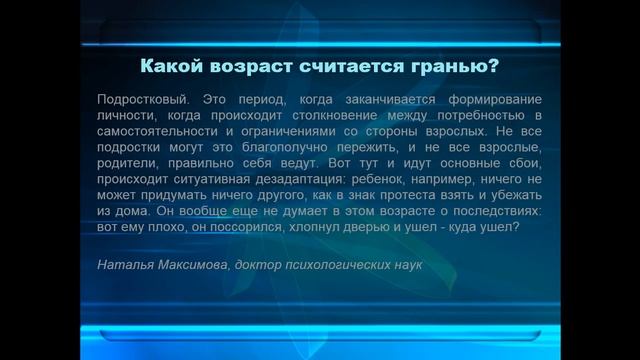 Какой возраст считается гранью?

Подростковый. Это период, когда заканчивается формирование личности, когда происходит столкновение между потребностью в самостоятельности и ограничениями со стороны взрослых. Не все подростки могут это благополучно пережить, и не все взрослые, родители, правильно себя ведут. Вот тут и идут основные сбои, происходит ситуативная дезадаптация: ребенок, например, ничего не может придумать ничего другого, как в знак протеста взять и убежать из дома. Он вообще еще не думает в этом возрасте о последствиях: вот ему плохо, он поссорился, хлопнул дверью и ушел - куда ушел?

Наталья Максимова, доктор психологических наук